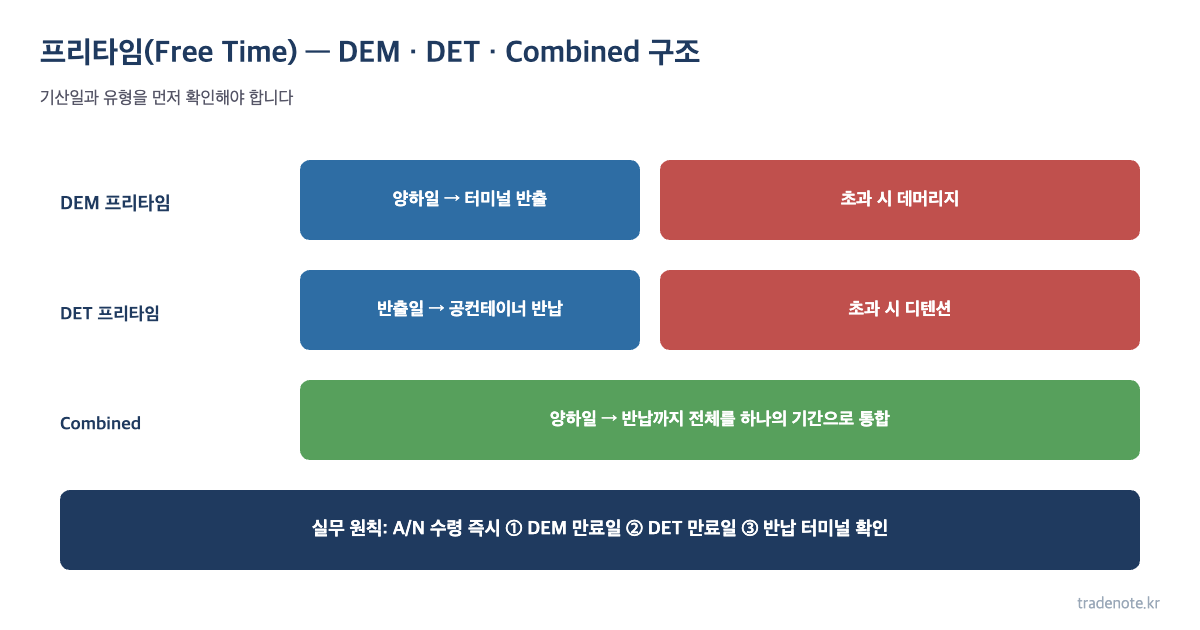 프리타임(Free Time) — DEM · DET · Combined 구조

기산일과 유형을 먼저 확인해야 합니다

DEM 프리타임

양하일 → 터미널 반출

초과 시 데머리지

DET 프리타임

반출일 → 공컨테이너 반납

초과 시 디텐션

Combined

양하일 → 반납까지 전체를 하나의 기간으로 통합

실무 원칙: A/N 수령 즉시 ① DEM 만료일 ② DET 만료일 ③ 반납 터미널 확인

tradenote.kr